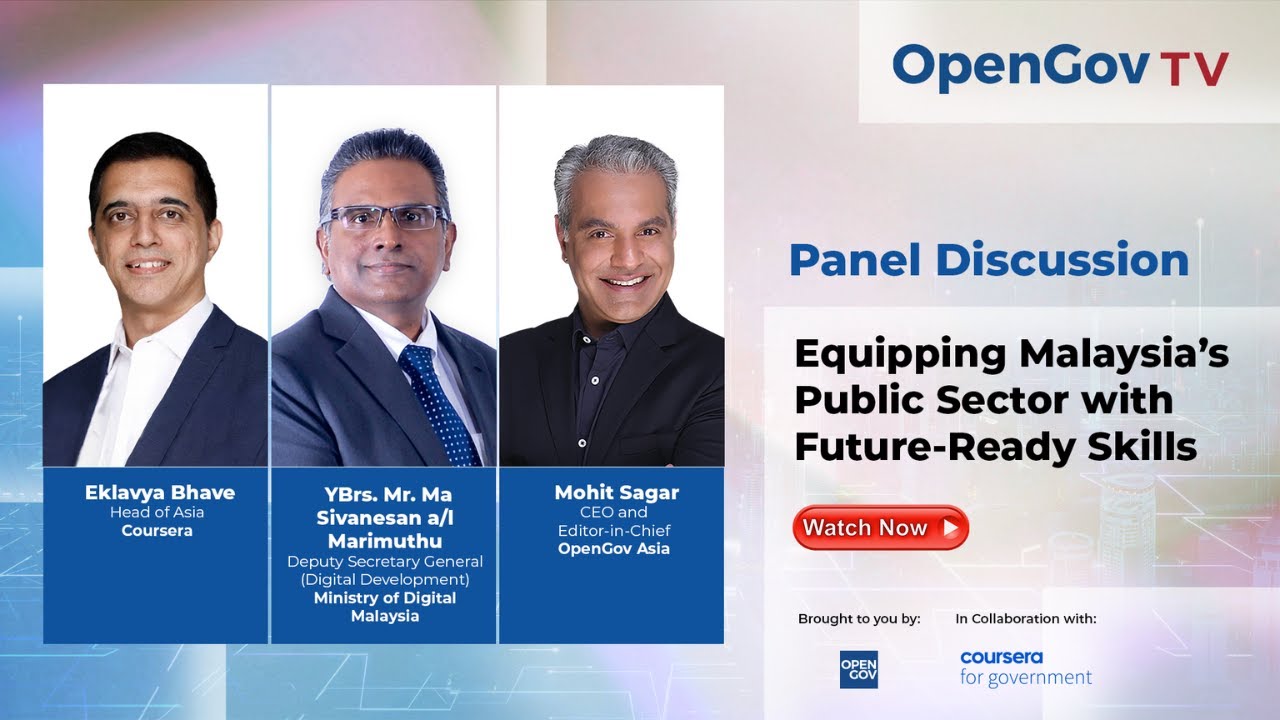 OpenGov TV

Eklavya Bhave
Head of Asia
Coursera

YBrs. Mr. Ma Sivanesan a/l Marimuthu
Deputy Secretary General (Digital Development)
Ministry of Digital Malaysia

Mohit Sagar
CEO and Editor-in-Chief
OpenGov Asia

Panel Discussion

Equipping Malaysia's Public Sector with Future-Ready Skills

Watch Now

Brought to you by:

OPEN GOV

In Collaboration with:

coursera for government